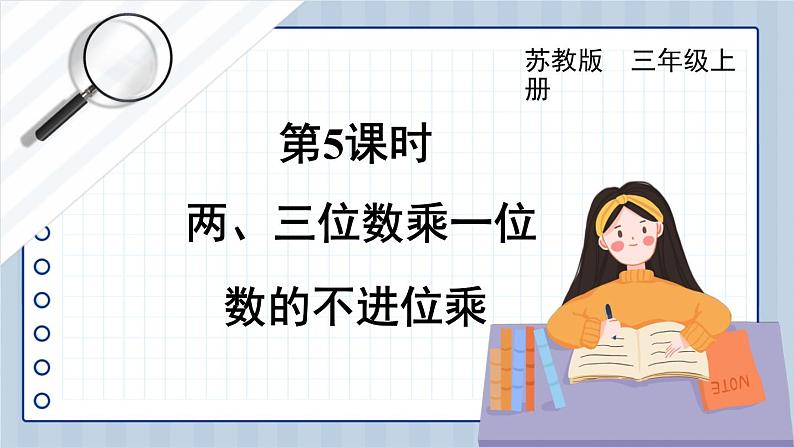 苏教版　三年级上册

第5课时

两、三位数乘一位数的不进位乘

NOTE